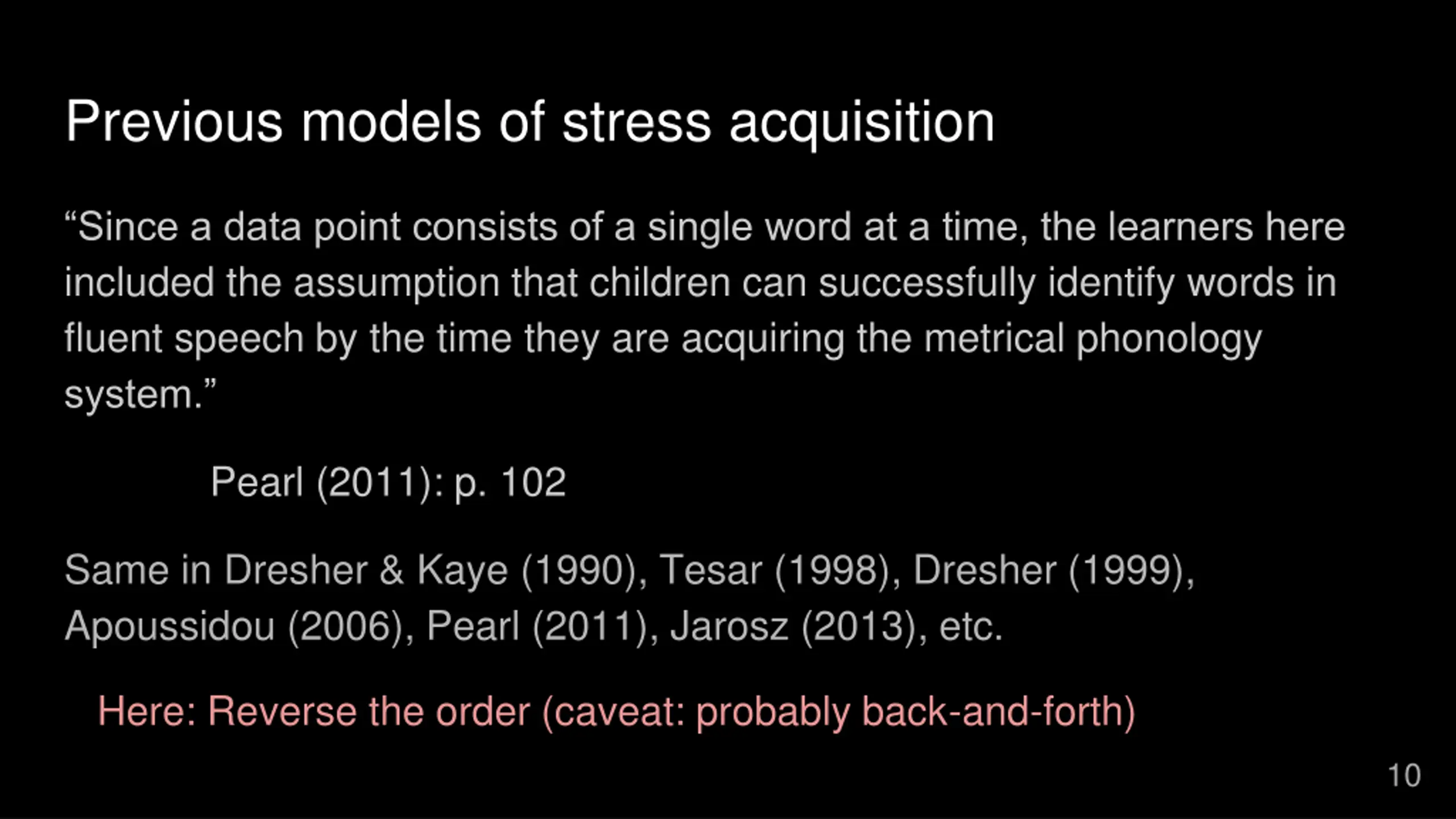 Previous models of stress acquisition

“Since a data point consists of a single word at a time, the learners here included the assumption that children can successfully identify words in fluent speech by the time they are acquiring the metrical phonology system.”

Pearl (2011): p. 102

Same in Dresher & Kaye (1990), Tesar (1998), Dresher (1999), Apoussidou (2006), Pearl (2011), Jarosz (2013), etc.

Here: Reverse the order (caveat: probably back-and-forth)

10